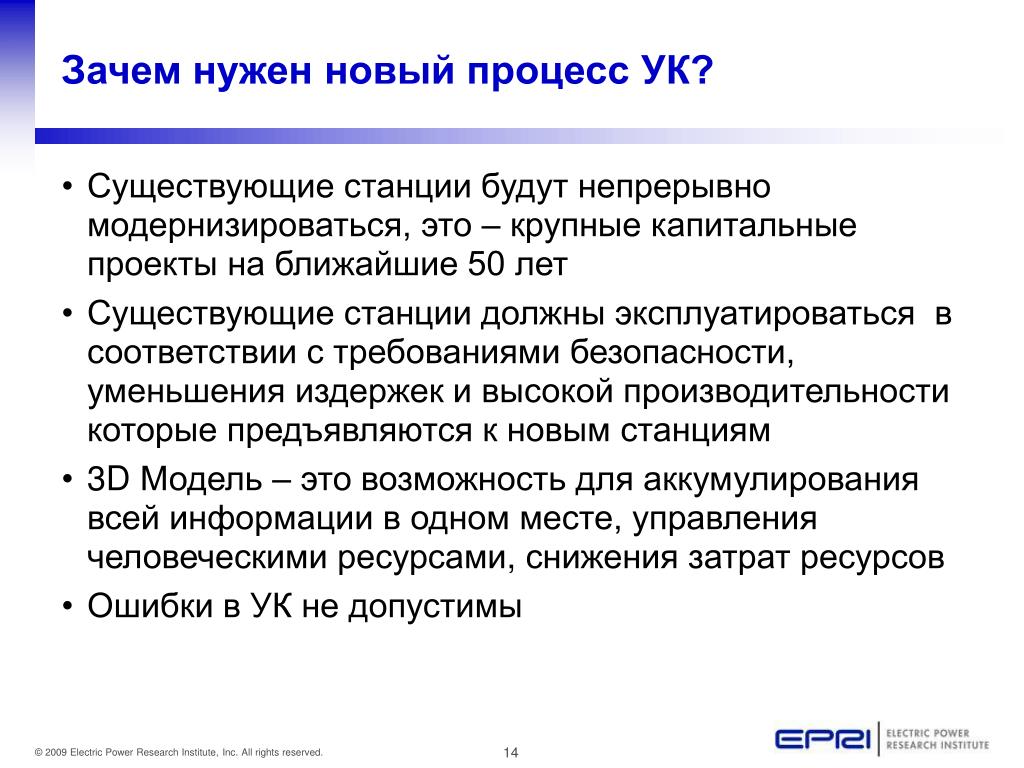 Зачем нужен новый процесс УК?

• Существующие станции будут непрерывно модернизироваться, это – крупные капитальные проекты на ближайшие 50 лет

• Существующие станции должны эксплуатироваться в соответствии с требованиями безопасности, уменьшения издержек и высокой производительности которые предъявляются к новым станциям

• 3D Модель – это возможность для аккумулирования всей информации в одном месте, управления человеческими ресурсами, снижения затрат ресурсов

• Ошибки в УК не допустимы

© 2009 Electric Power Research Institute, Inc. All rights reserved.

14

EPRI | ELECTRIC POWER RESEARCH INSTITUTE